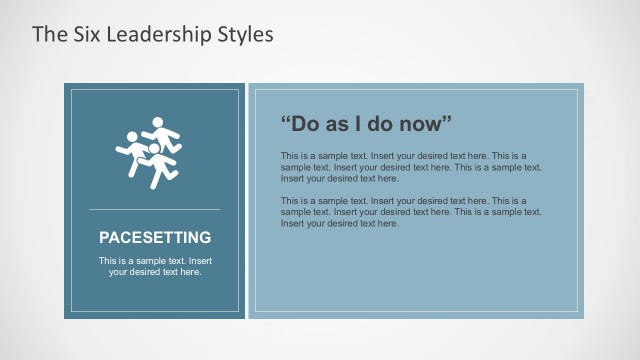 The Six Leadership Styles

PACESETTING

This is a sample text. Insert your desired text here.

“Do as I do now”

This is a sample text. Insert your desired text here. This is a sample text. Insert your desired text here. This is a sample text. Insert your desired text here.

This is a sample text. Insert your desired text here. This is a sample text. Insert your desired text here. This is a sample text. Insert your desired text here.